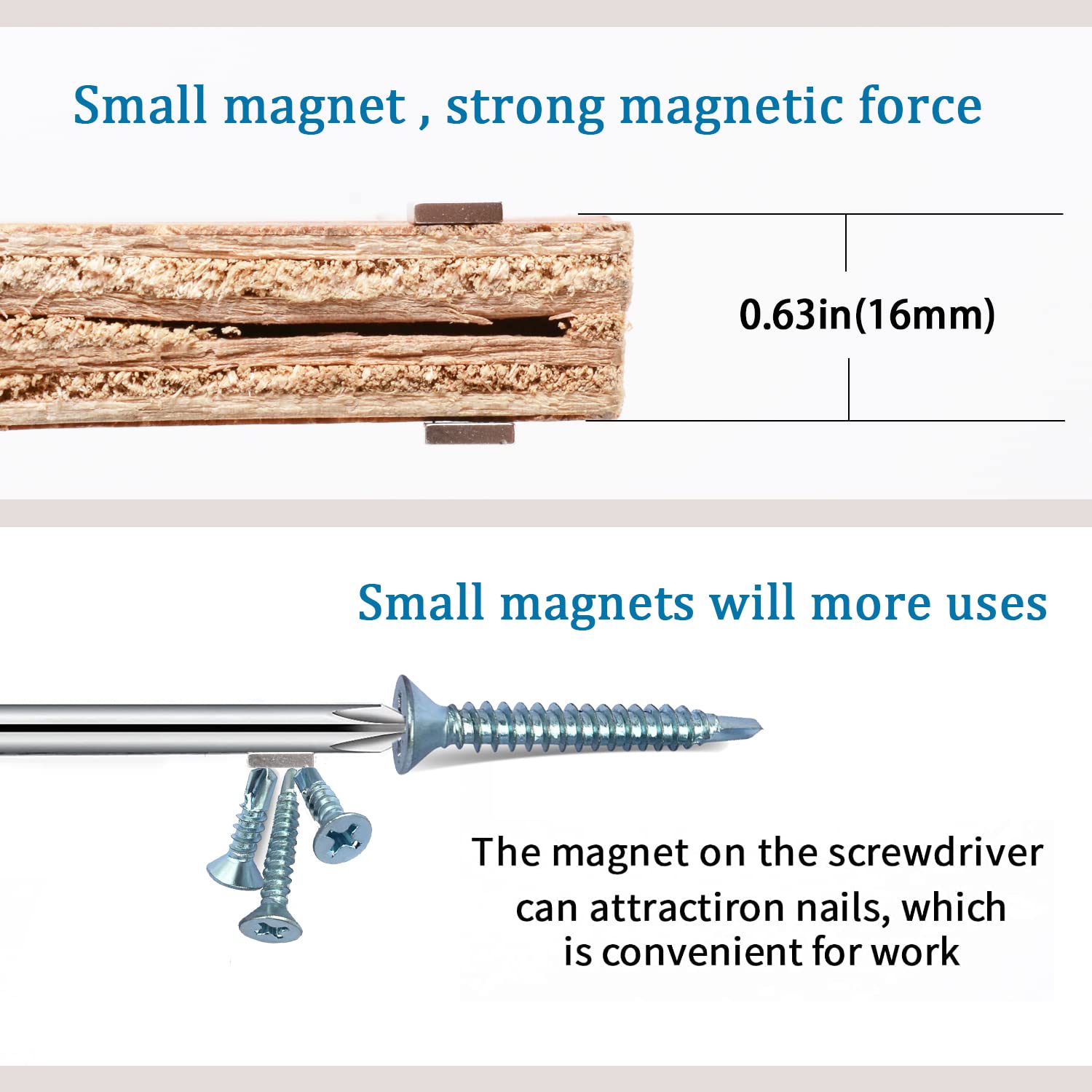 Small magnet , strong magnetic force

0.63in(16mm)

Small magnets will more uses

The magnet on the screwdriver can attractiron nails, which is convenient for work